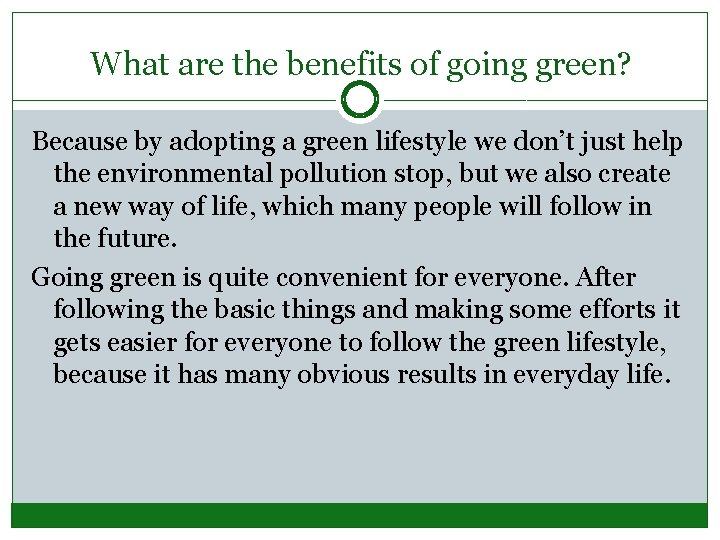 What are the benefits of going green?

Because by adopting a green lifestyle we don’t just help the environmental pollution stop, but we also create a new way of life, which many people will follow in the future.

Going green is quite convenient for everyone. After following the basic things and making some efforts it gets easier for everyone to follow the green lifestyle, because it has many obvious results in everyday life.